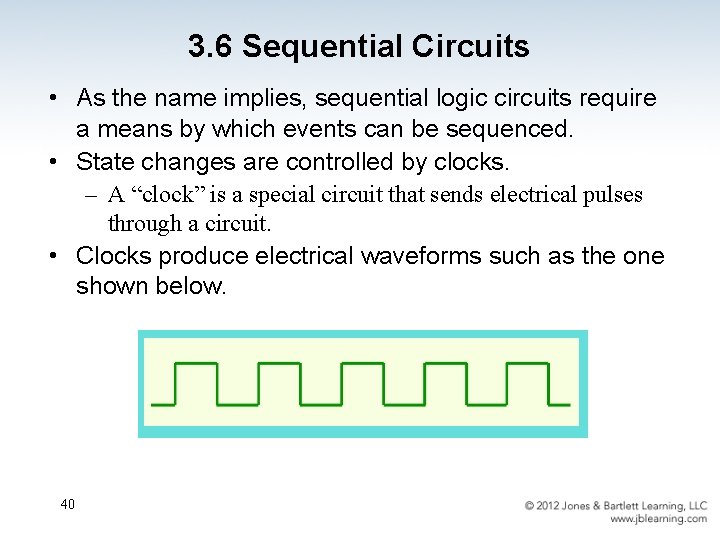 3.6 Sequential Circuits

• As the name implies, sequential logic circuits require a means by which events can be sequenced.

• State changes are controlled by clocks.

– A “clock” is a special circuit that sends electrical pulses through a circuit.

• Clocks produce electrical waveforms such as the one shown below.

40

© 2012 Jones & Bartlett Learning, LLC
www.jblearning.com